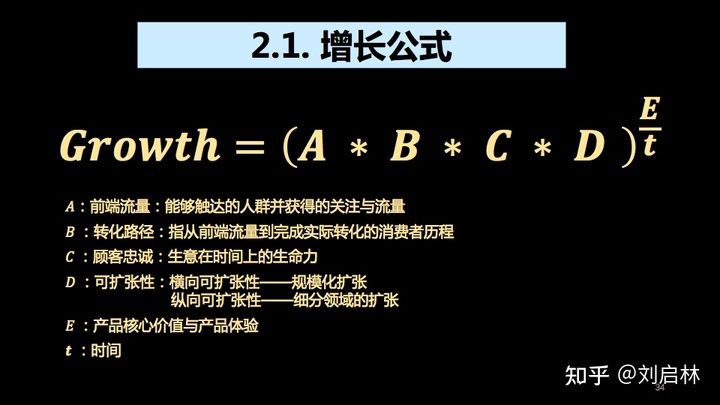 2.1. 增长公式

$Growth = (A * B * C * D)^{\frac{E}{t}}$

$A$：前端流量：能够触达的人群并获得的关注与流量

$B$：转化路径：指从前端流量到完成实际转化的消费者历程

$C$：顾客忠诚：生意在时间上的生命力

$D$：可扩张性：横向可扩张性——规模化扩张
纵向可扩张性——细分领域的扩张

$E$：产品核心价值与产品体验

$t$：时间

知乎 @刘启林

34